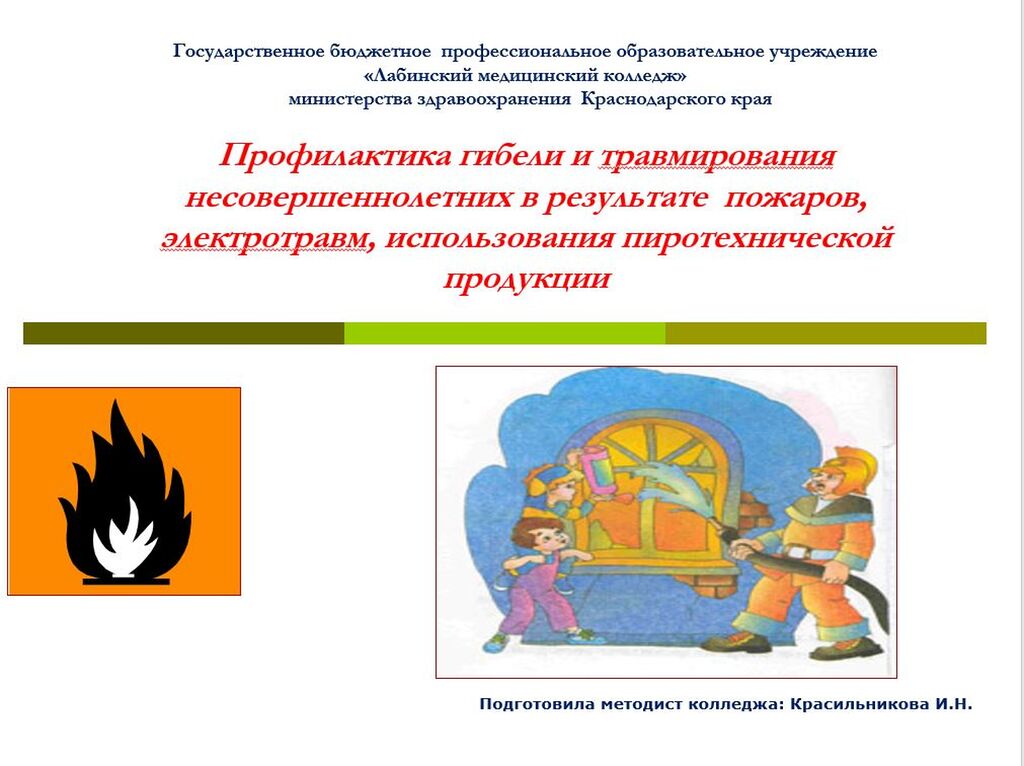 Государственное бюджетное профессиональное образовательное учреждение
«Лабинский медицинский колледж»
министерства здравоохранения Краснодарского края

Профилактика гибели и травмирования несовершеннолетних в результате пожаров, электротравм, использования пиротехнической продукции

Подготовила методист колледжа: Красильникова И.Н.